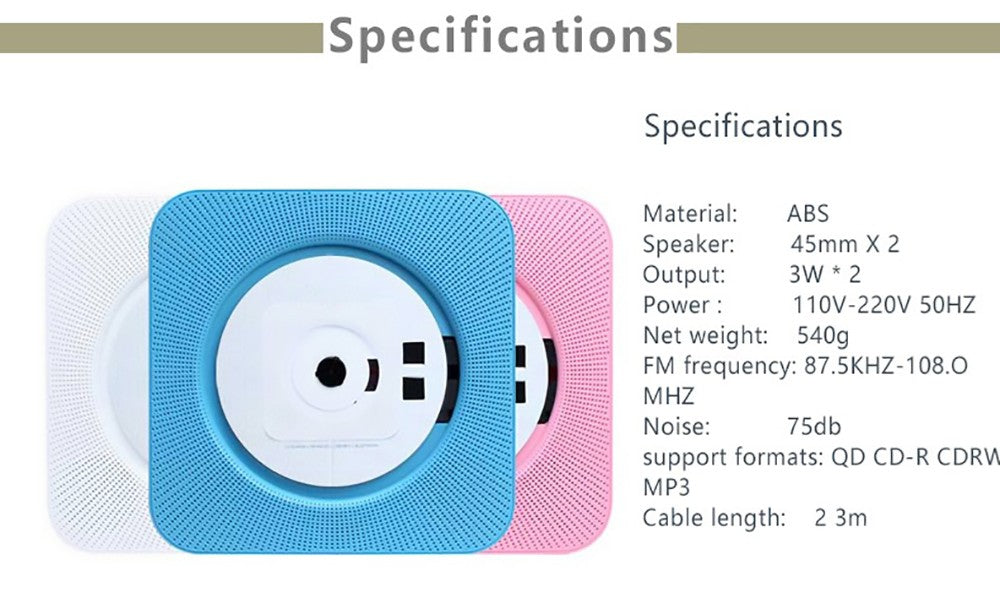 Specifications

Specifications

Material: ABS
Speaker: 45mm X 2
Output: 3W * 2
Power : 110V-220V 50HZ
Net weight: 540g
FM frequency: 87.5KHZ-108.O MHZ
Noise: 75db
support formats: QD CD-R CDRW MP3
Cable length: 2 3m